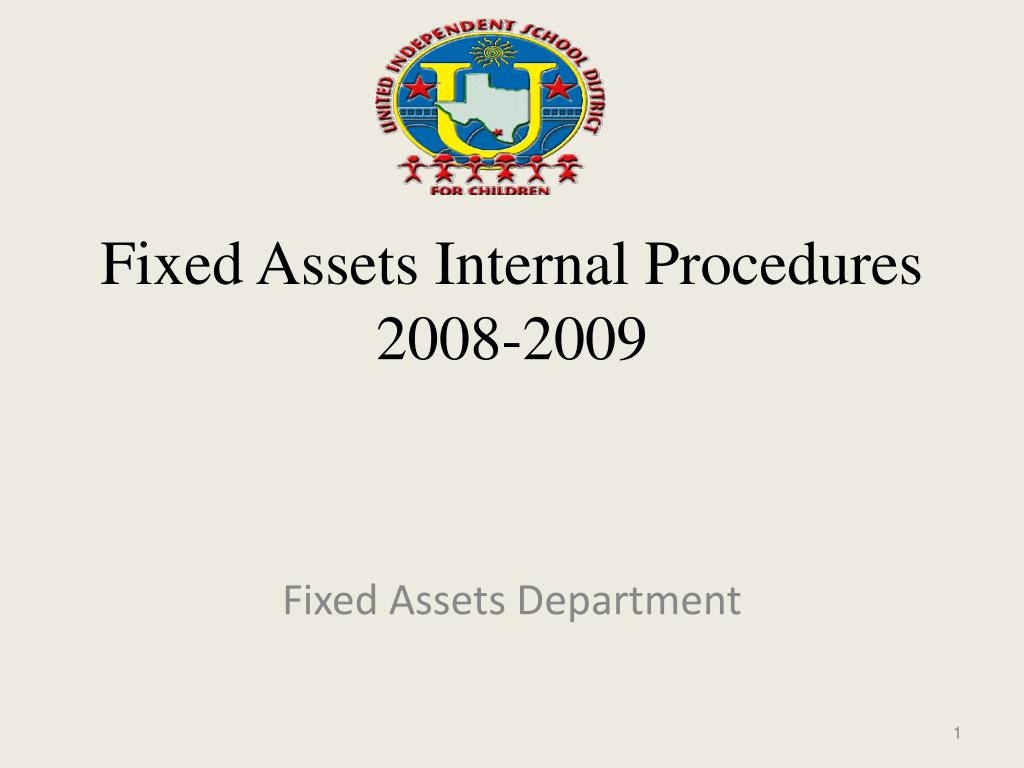 UNITED INDEPENDENT SCHOOL DISTRICT
U
FOR CHILDREN

Fixed Assets Internal Procedures 2008-2009

Fixed Assets Department

1